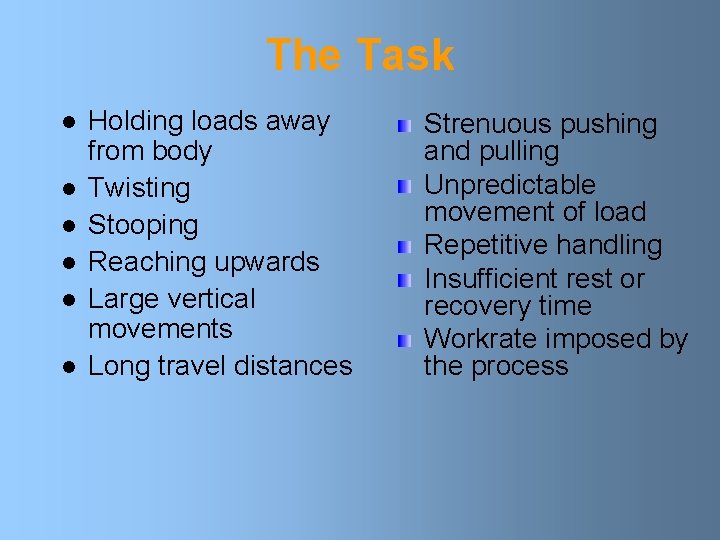 The Task

- Holding loads away from body
- Twisting
- Stooping
- Reaching upwards
- Large vertical movements
- Long travel distances

- Strenuous pushing and pulling
- Unpredictable movement of load
- Repetitive handling
- Insufficient rest or recovery time
- Workrate imposed by the process